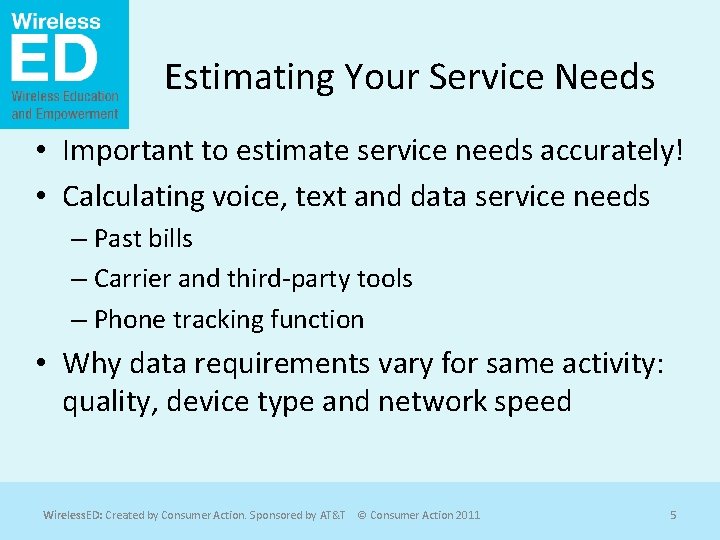 Wireless
ED
Wireless Education
and Empowerment

Estimating Your Service Needs

• Important to estimate service needs accurately!
• Calculating voice, text and data service needs
– Past bills
– Carrier and third-party tools
– Phone tracking function
• Why data requirements vary for same activity: quality, device type and network speed

WirelessED: Created by Consumer Action. Sponsored by AT&T © Consumer Action 2011 5